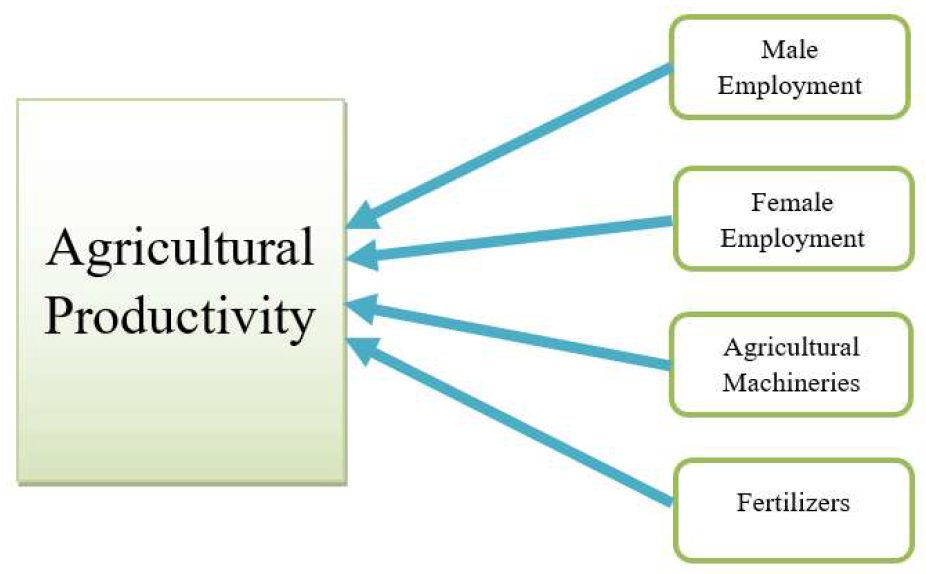 Agricultural Productivity

Male Employment

Female Employment

Agricultural Machineries

Fertilizers